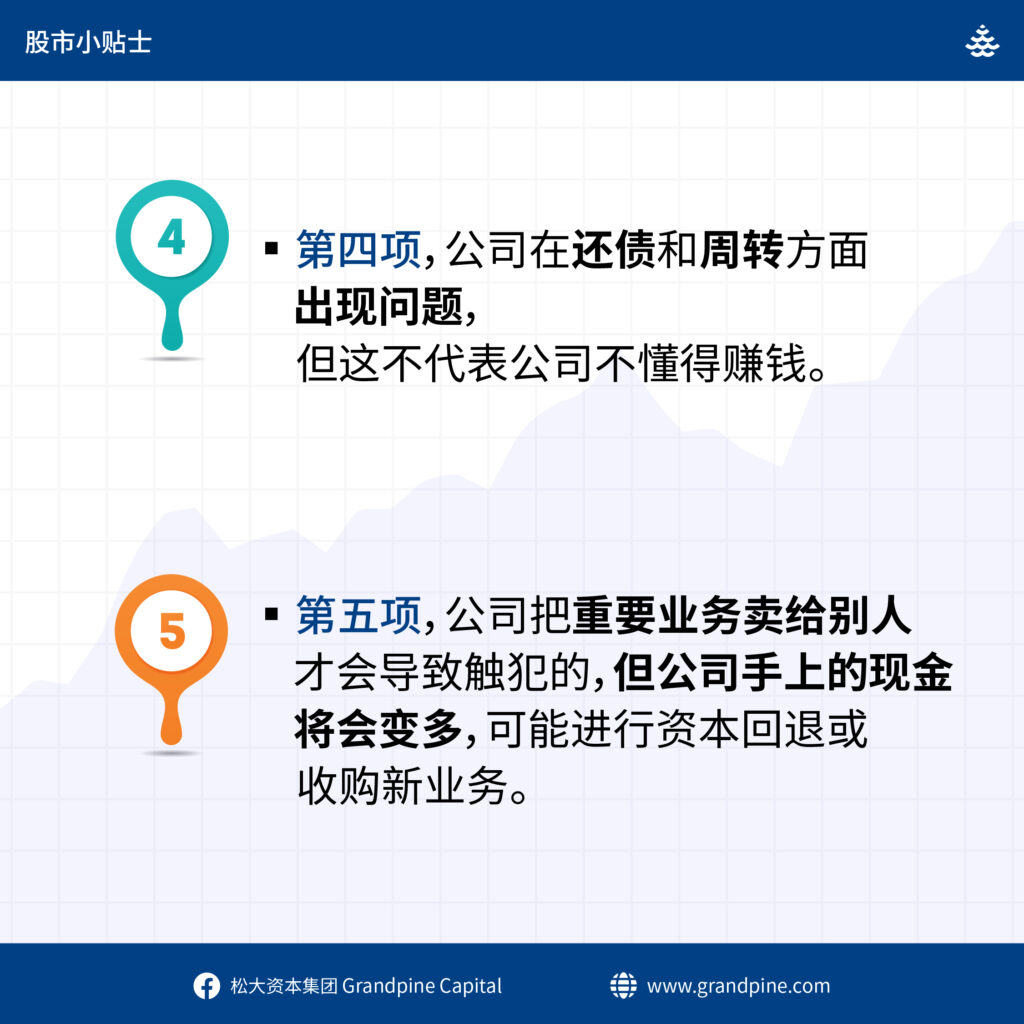 股市小贴士

4

▪ 第四项，公司在还债和周转方面出现问题，但这不代表公司不懂得赚钱。

5

▪ 第五项，公司把重要业务卖给别人才会导致触犯的，但公司手上的现金将会变多，可能进行资本回退或收购新业务。

松大资本集团 Grandpine Capital

www.grandpine.com